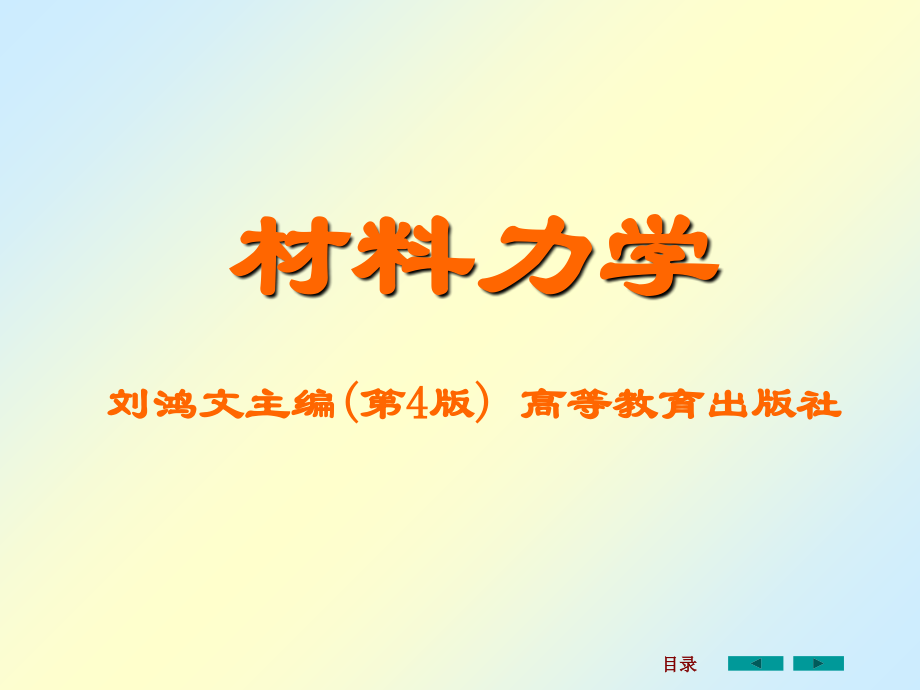 材料力学

刘鸿文主编(第4版) 高等教育出版社

目录